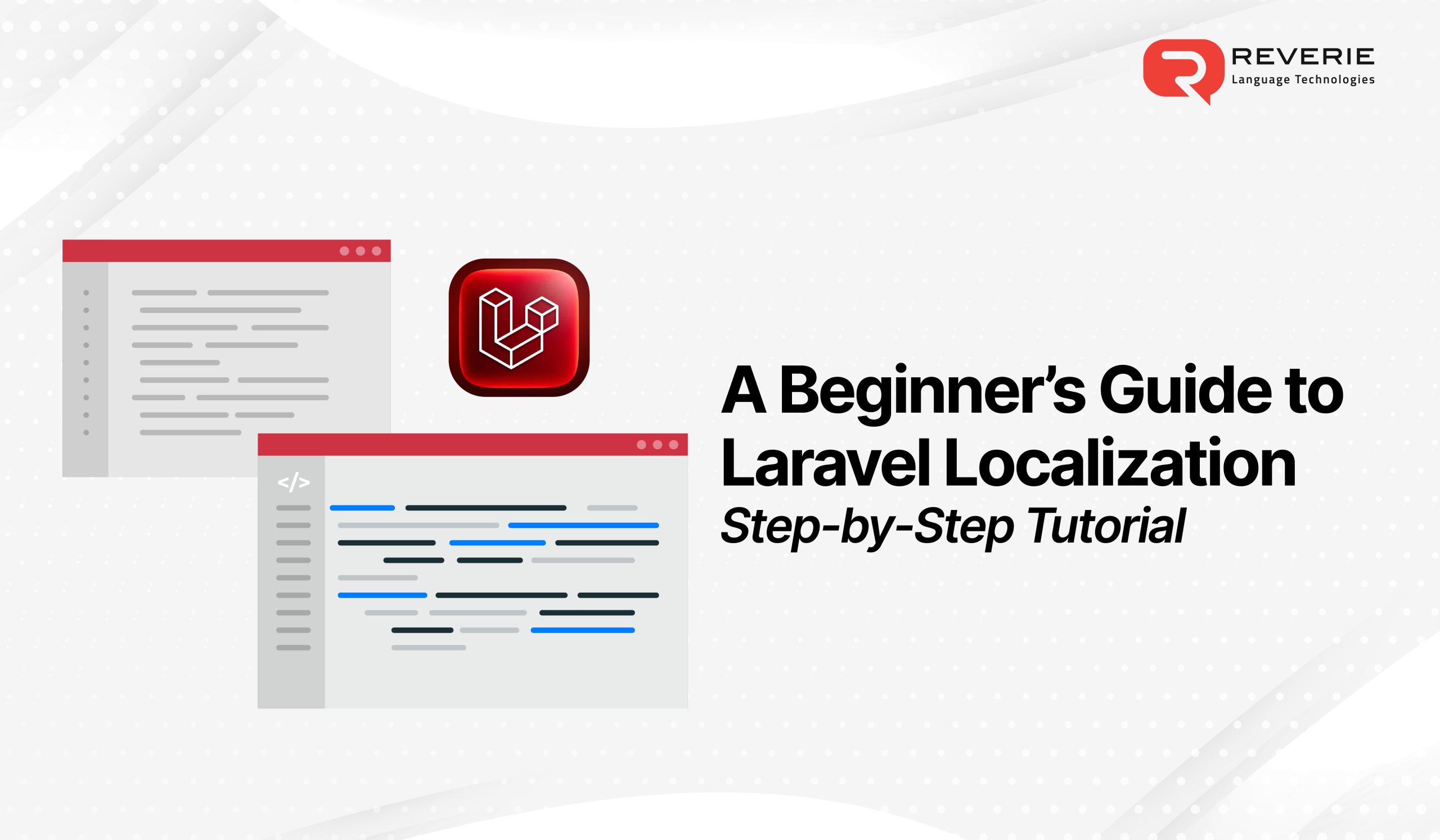 REVERIE
Language Technologies

</>

A Beginner's Guide to Laravel Localization
Step-by-Step Tutorial